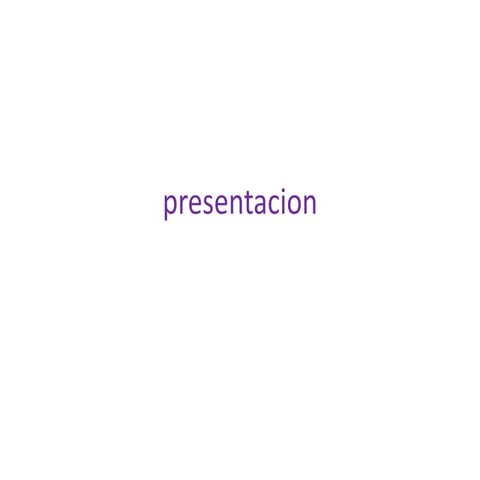 presentacion